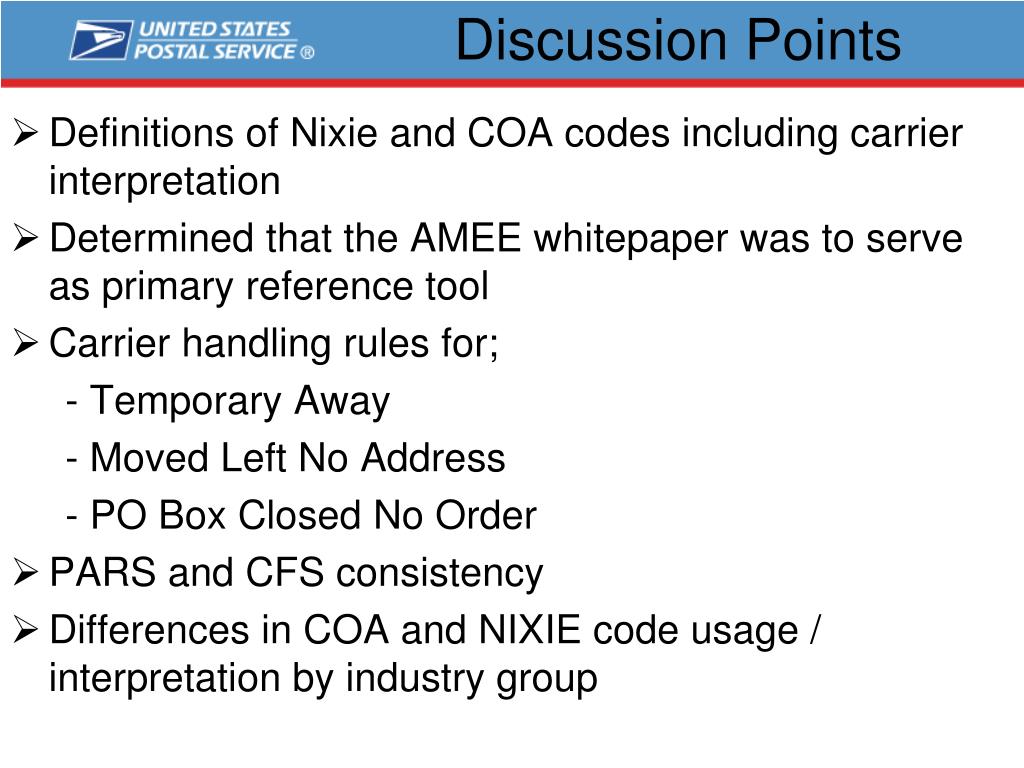 UNITED STATES POSTAL SERVICE ®

Discussion Points

➢ Definitions of Nixie and COA codes including carrier interpretation

➢ Determined that the AMEE whitepaper was to serve as primary reference tool

➢ Carrier handling rules for;

- Temporary Away

- Moved Left No Address

- PO Box Closed No Order

➢ PARS and CFS consistency

➢ Differences in COA and NIXIE code usage / interpretation by industry group